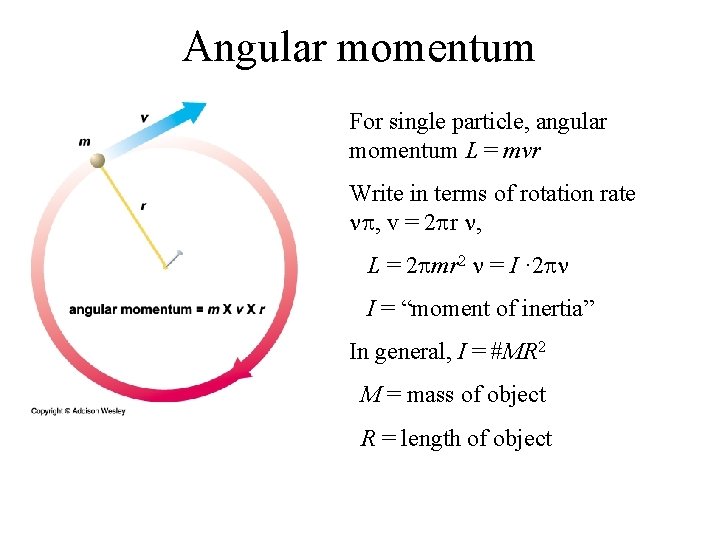 Angular momentum

v

m

r

angular momentum = m X v X r

Copyright © Addison Wesley

For single particle, angular momentum $L = mvr$

Write in terms of rotation rate $\nu\pi$, $v = 2\pi r\ \nu$,

$L = 2\pi mr^2\ \nu = I \cdot 2\pi\nu$

$I$ = “moment of inertia”

In general, $I = \#MR^2$

$M$ = mass of object

$R$ = length of object